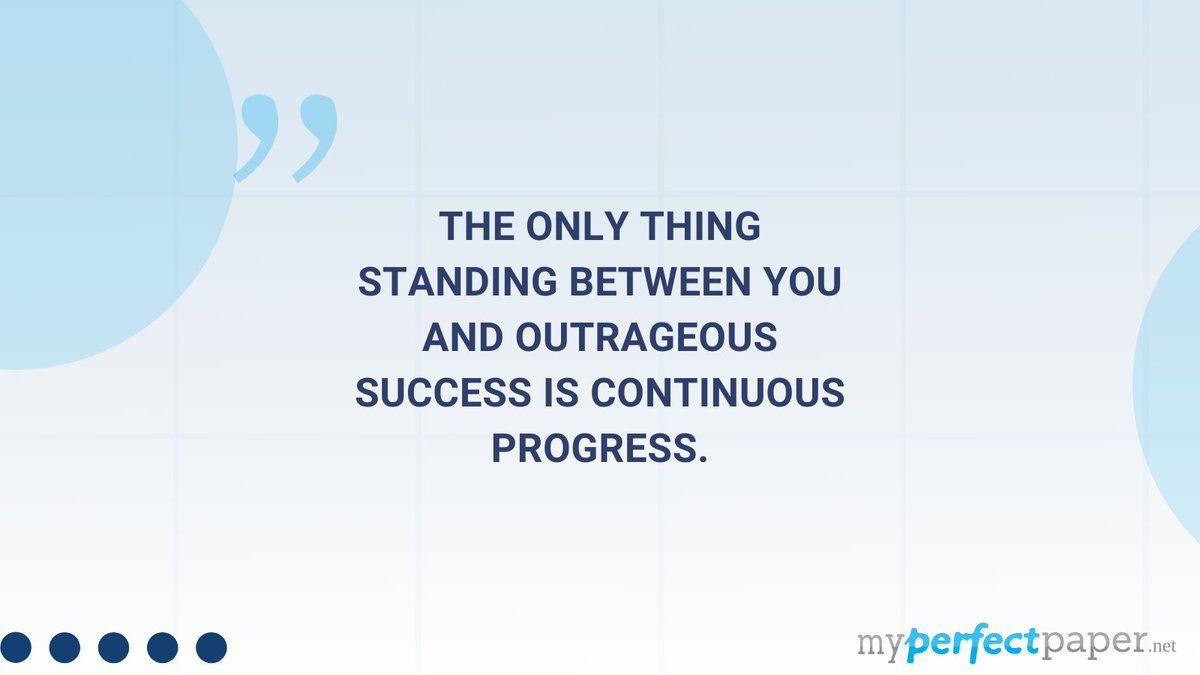 ”

THE ONLY THING STANDING BETWEEN YOU AND OUTRAGEOUS SUCCESS IS CONTINUOUS PROGRESS.

myperfectpaper.net